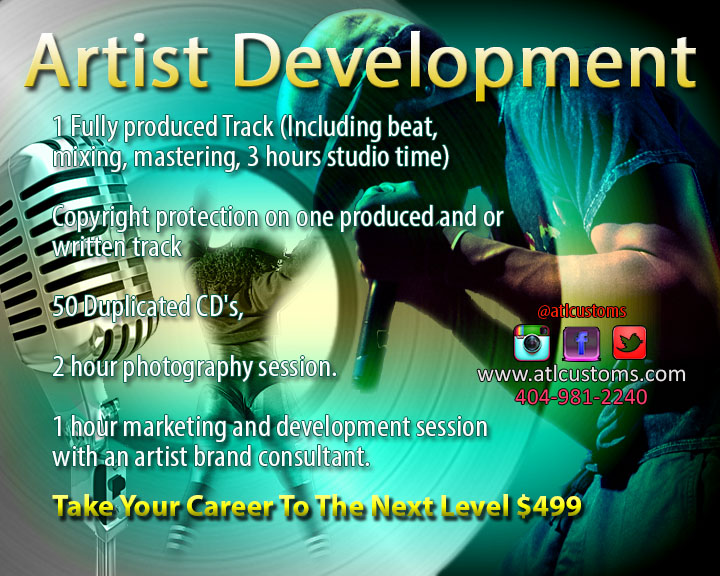 Artist Development

1 Fully produced Track (Including beat, mixing, mastering, 3 hours studio time)

Copyright protection on one produced and or written track

50 Duplicated CD's,

2 hour photography session.

1 hour marketing and development session with an artist brand consultant.

@atlcustoms

f

www.atlcustoms.com
404-981-2240

Take Your Career To The Next Level $499